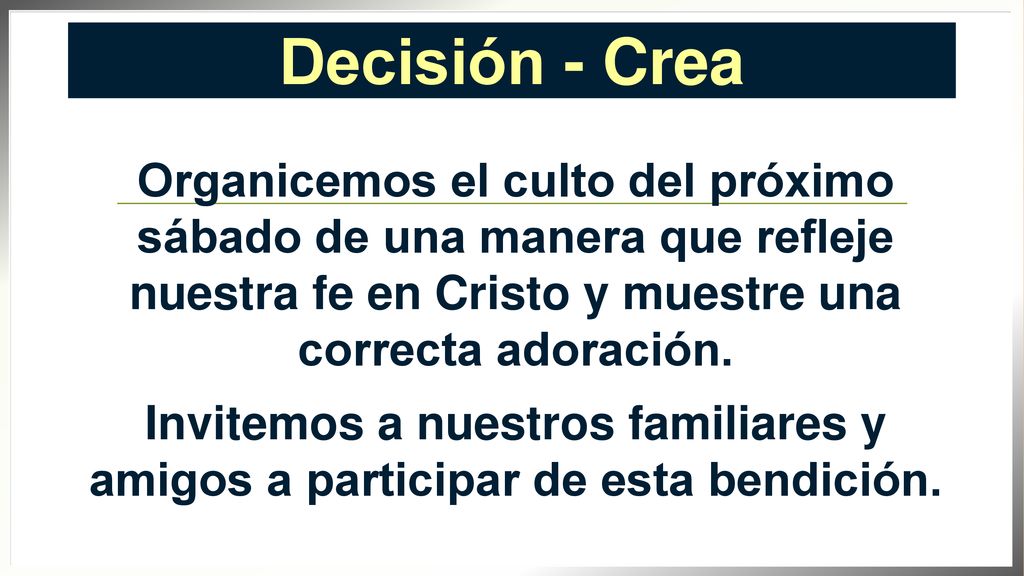 Decisión - Crea

Organicemos el culto del próximo sábado de una manera que refleje nuestra fe en Cristo y muestre una correcta adoración.

Invitemos a nuestros familiares y amigos a participar de esta bendición.